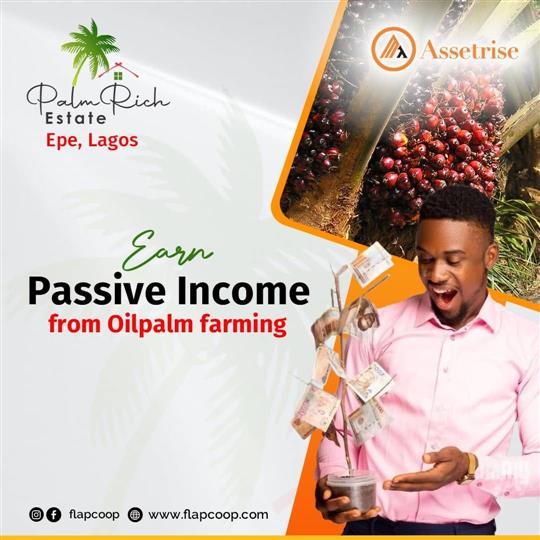 Palm Rich Estate
Epe, Lagos

Assetrise

Earn
Passive Income
from Oilpalm farming

flapcoop www.flapcoop.com